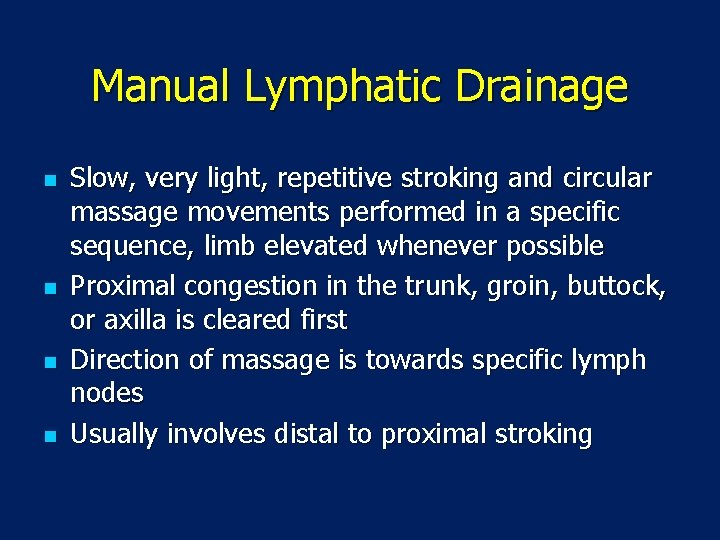 Manual Lymphatic Drainage

- Slow, very light, repetitive stroking and circular massage movements performed in a specific sequence, limb elevated whenever possible
- Proximal congestion in the trunk, groin, buttock, or axilla is cleared first
- Direction of massage is towards specific lymph nodes
- Usually involves distal to proximal stroking